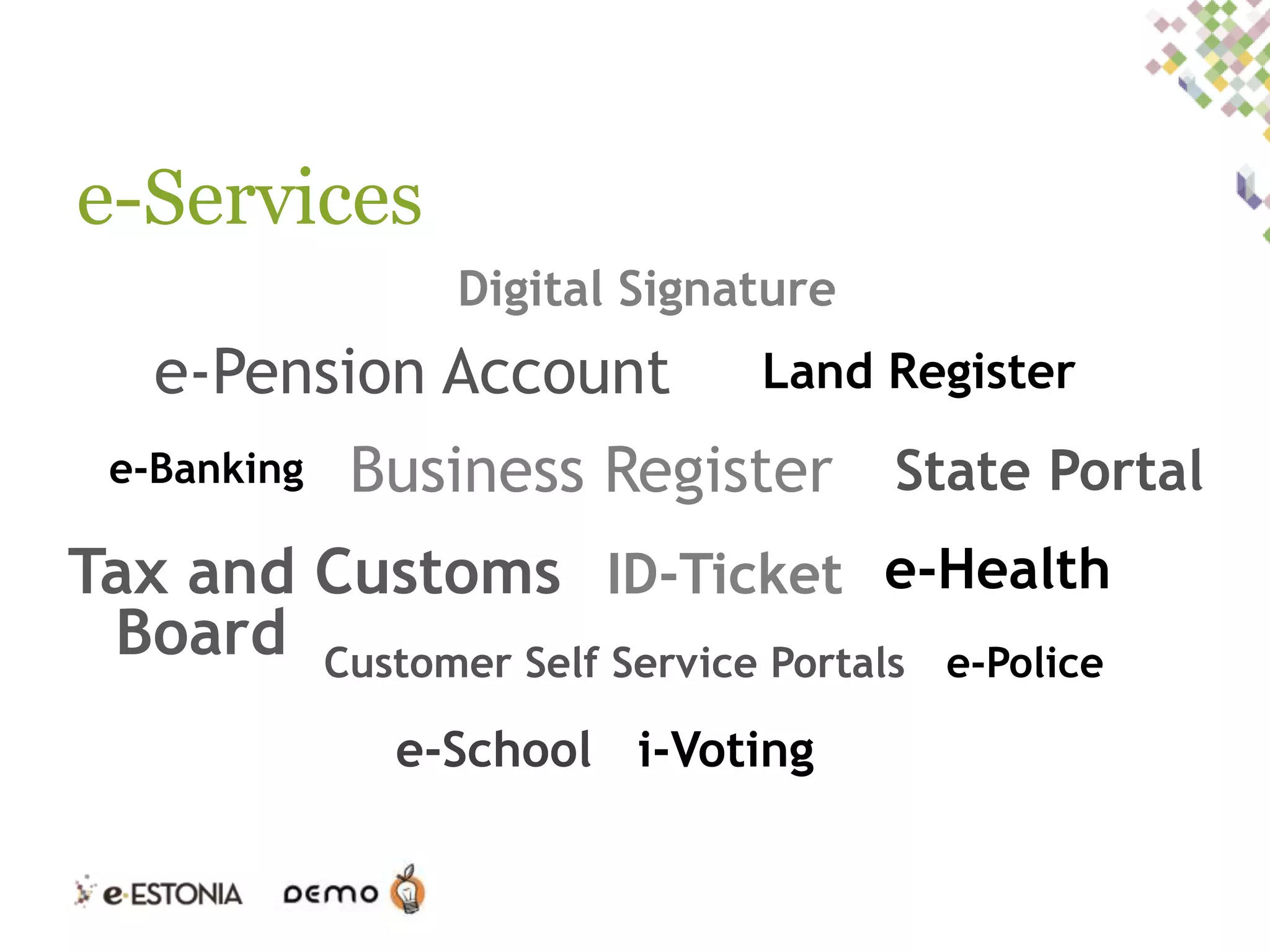 e-Services

Digital Signature

e-Pension Account Land Register

e-Banking Business Register State Portal

Tax and Customs Board ID-Ticket e-Health

Customer Self Service Portals e-Police

e-School i-Voting

e-ESTONIA DEMO